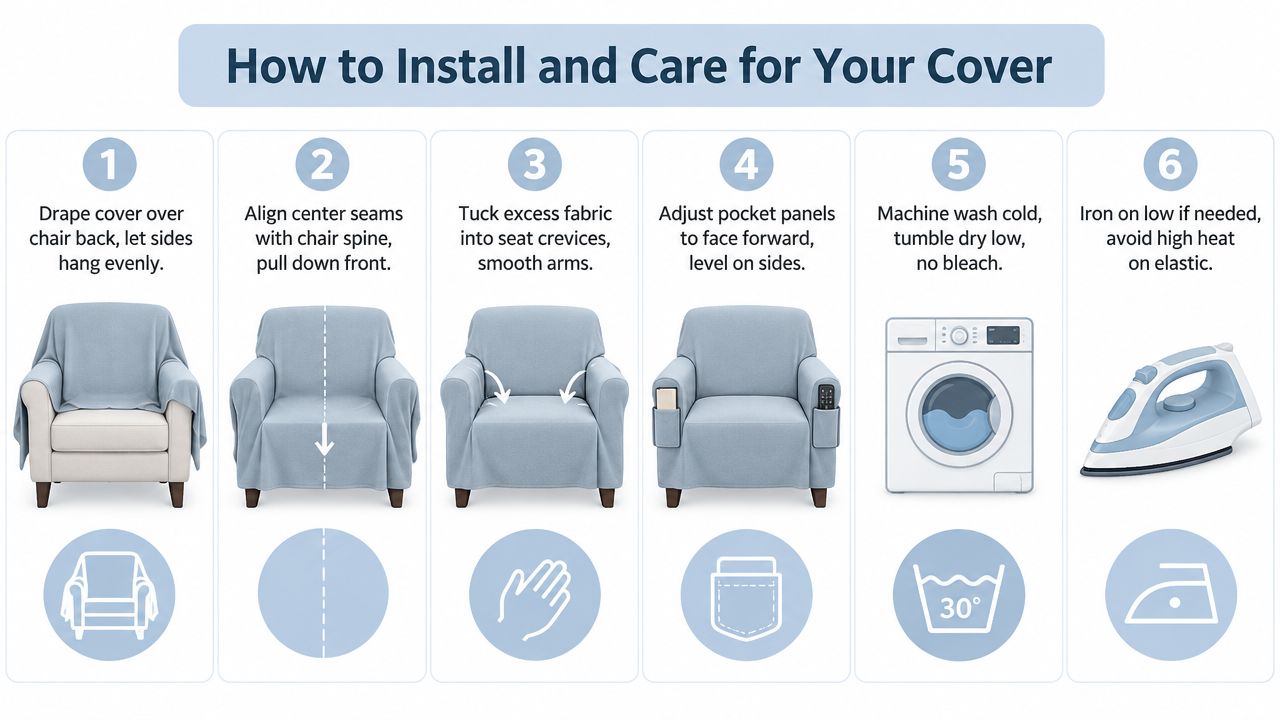 How to Install and Care for Your Cover

1
Drape cover over chair back, let sides hang evenly.

2
Align center seams with chair spine, pull down front.

3
Tuck excess fabric into seat crevices, smooth arms.

4
Adjust pocket panels to face forward, level on sides.

5
Machine wash cold, tumble dry low, no bleach.

30°

6
Iron on low if needed, avoid high heat on elastic.